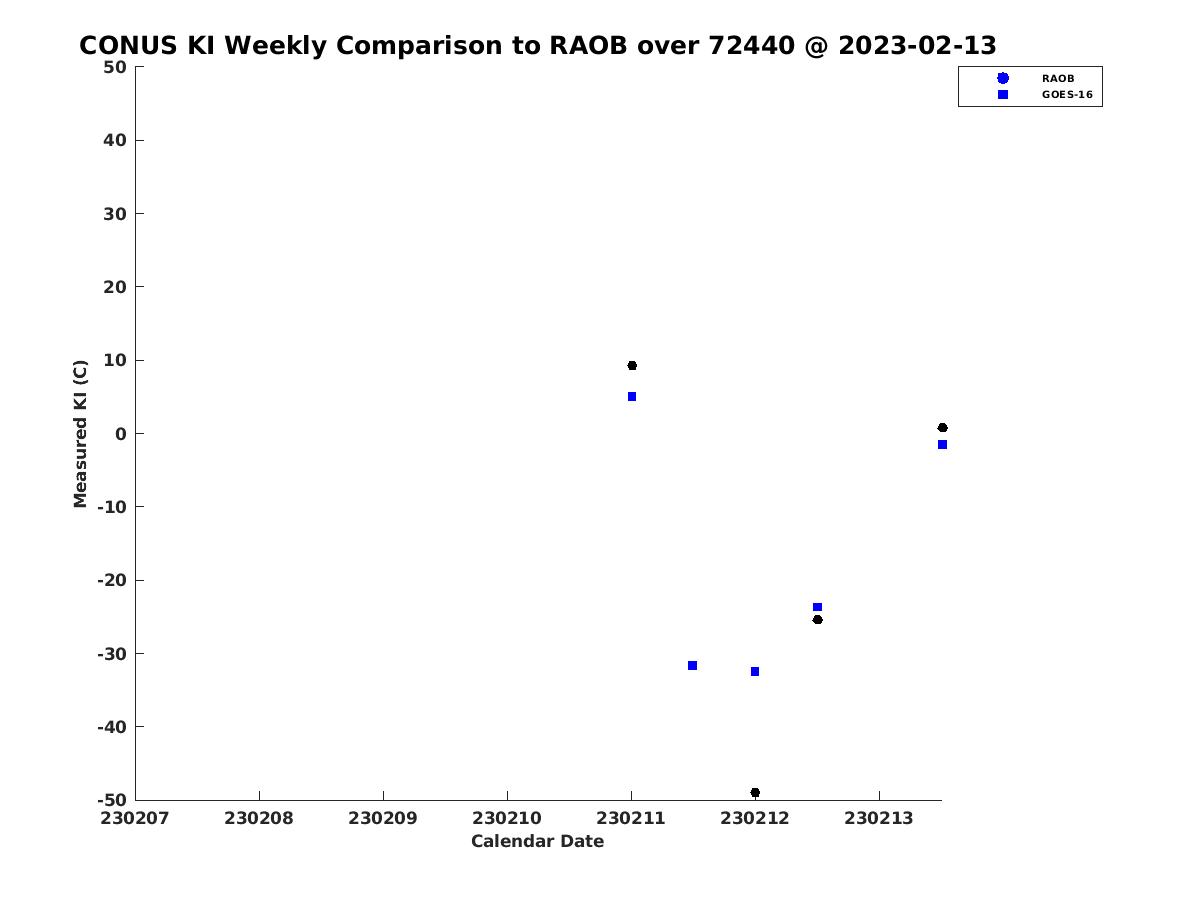 CONUS KI Weekly Comparison to RAOB over 72440 @ 2023-02-13

RAOB
GOES-16

Measured KI (C)

50
40
30
20
10
0
-10
-20
-30
-40
-50

230207 230208 230209 230210 230211 230212 230213

Calendar Date